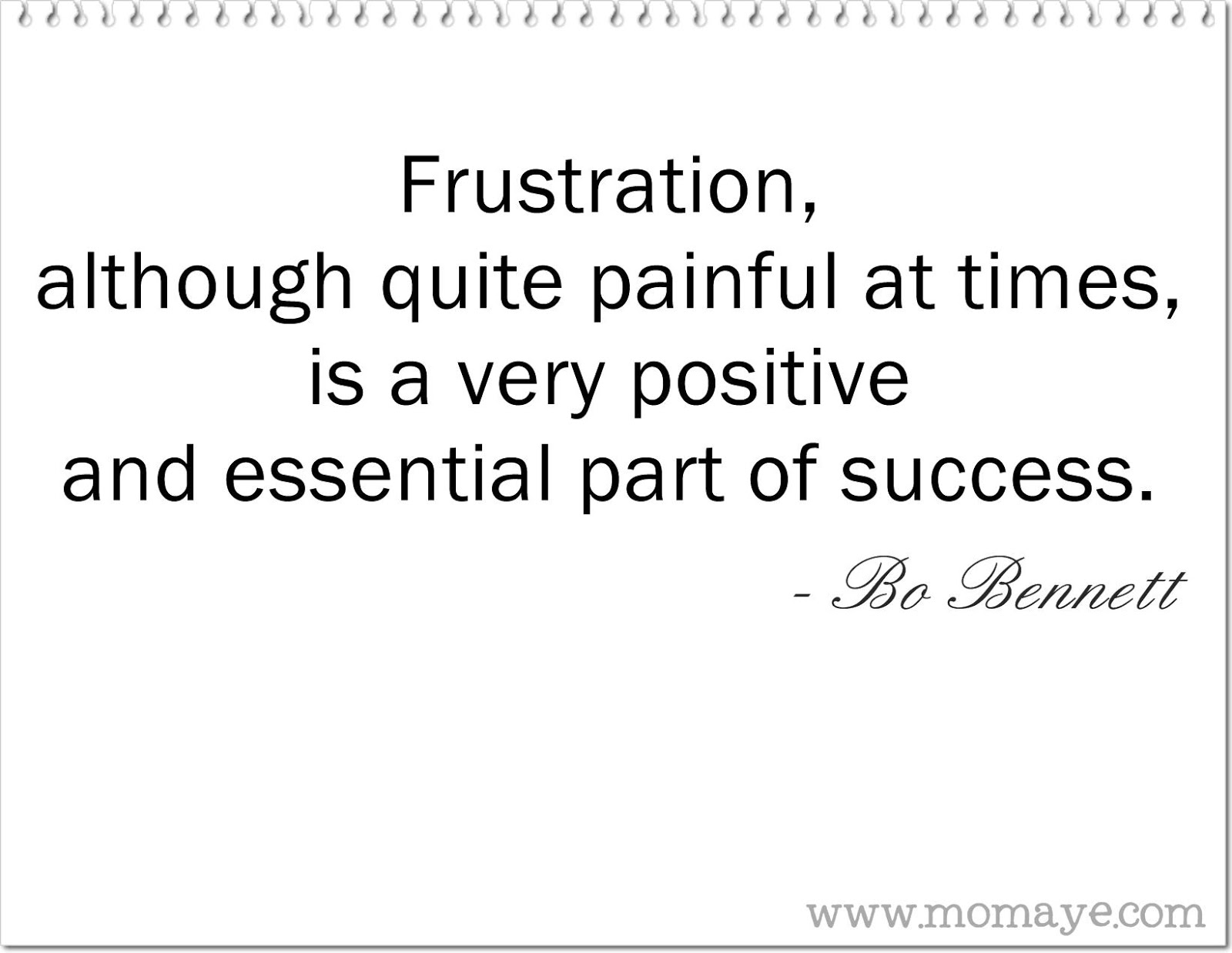 Frustration,
although quite painful at times,
is a very positive
and essential part of success.

- Bo Bennett

www.momaye.com